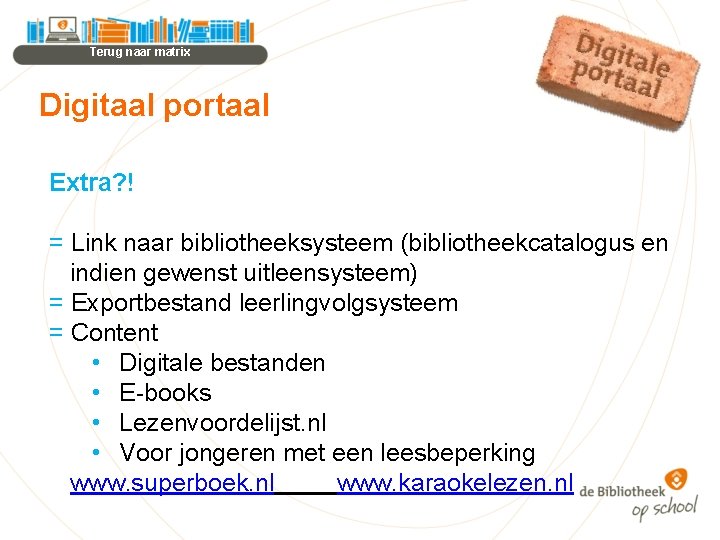 Terug naar matrix

Digitale portaal

Digitaal portaal

Extra?!

= Link naar bibliotheeksysteem (bibliotheekcatalogus en indien gewenst uitleensysteem)
= Exportbestand leerlingvolgsysteem
= Content
• Digitale bestanden
• E-books
• Lezenvoordelijst.nl
• Voor jongeren met een leesbeperking
www.superboek.nl www.karaokelezen.nl

de Bibliotheek op school